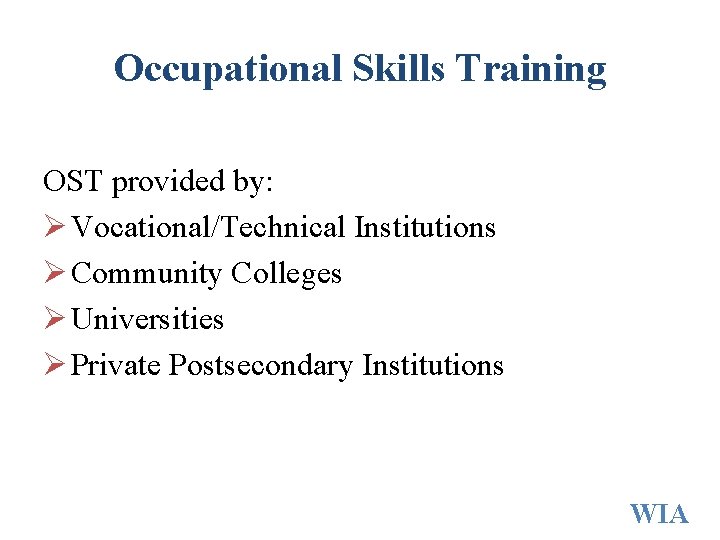 Occupational Skills Training

OST provided by:

➢ Vocational/Technical Institutions

➢ Community Colleges

➢ Universities

➢ Private Postsecondary Institutions

WIA